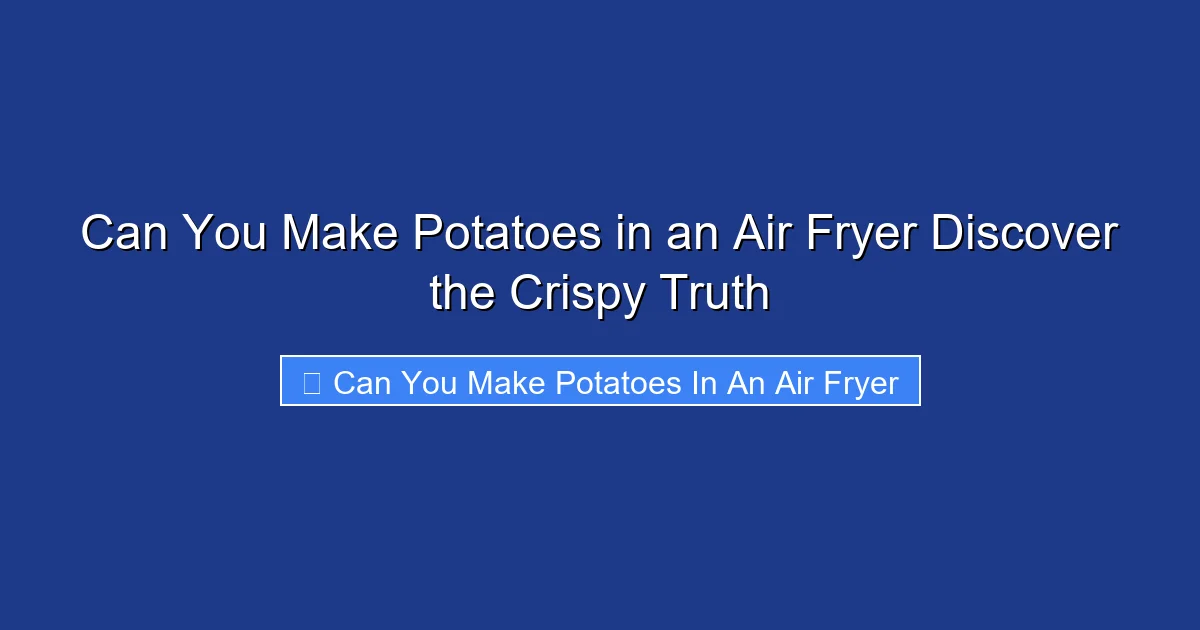 Can You Make Potatoes in an Air Fryer Discover the Crispy Truth

Can You Make Potatoes In An Air Fryer